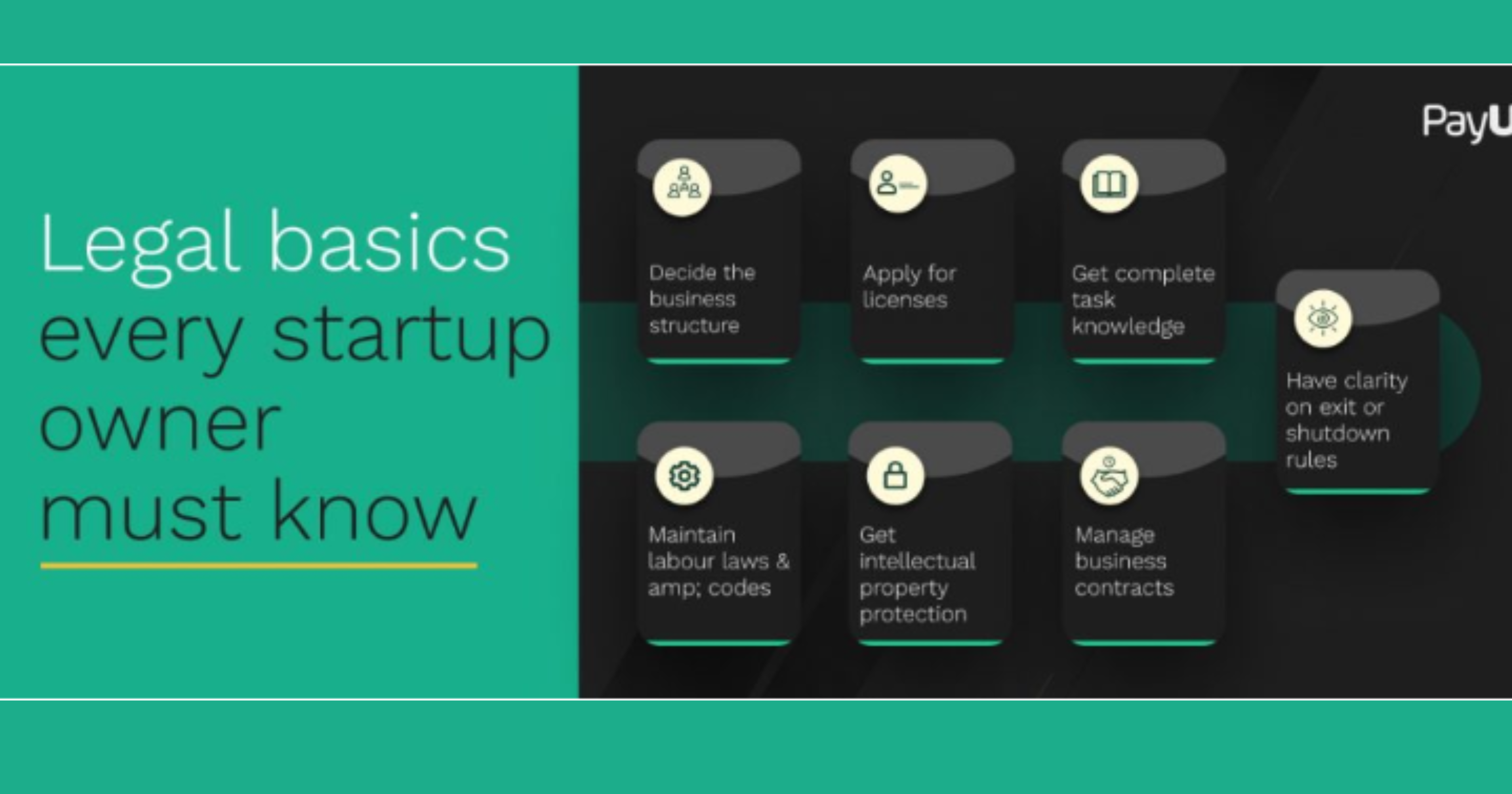 Legal basics every startup owner must know

PayU

Decide the business structure

Apply for licenses

Get complete task knowledge

Have clarity on exit or shutdown rules

Maintain labour laws & amp; codes

Get intellectual property protection

Manage business contracts